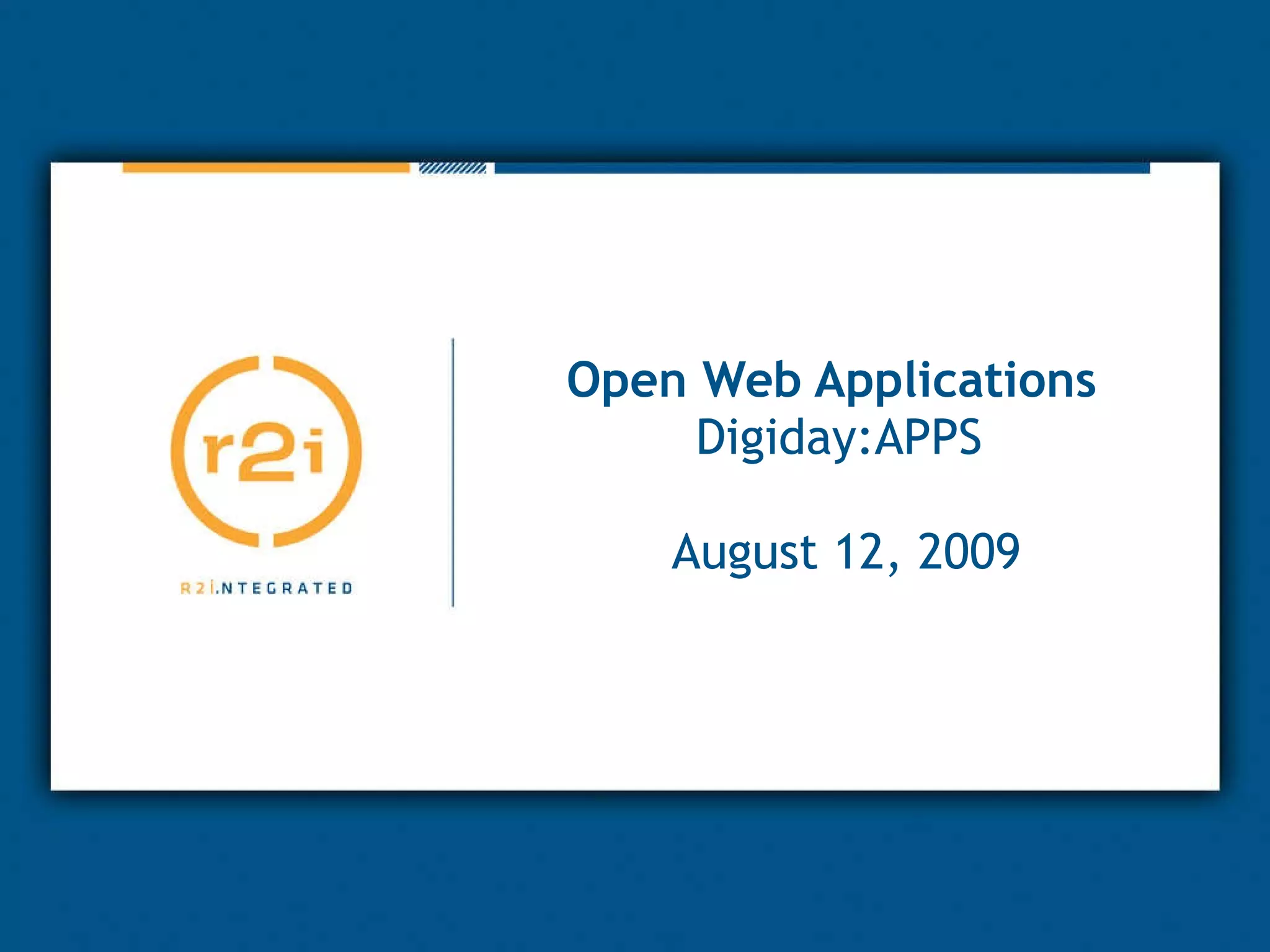 r2i

R2i.NTEGRATED

Open Web Applications
Digiday:APPS

August 12, 2009